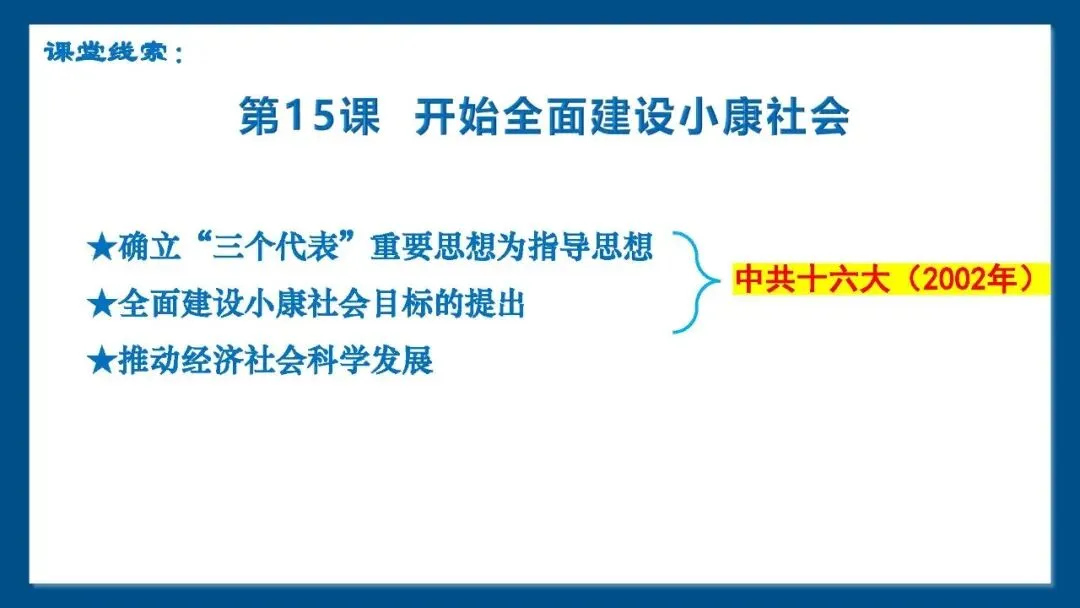 课堂线索：

第15课 开始全面建设小康社会

★确立“三个代表”重要思想为指导思想
★全面建设小康社会目标的提出
★推动经济社会科学发展

中共十六大（2002年）